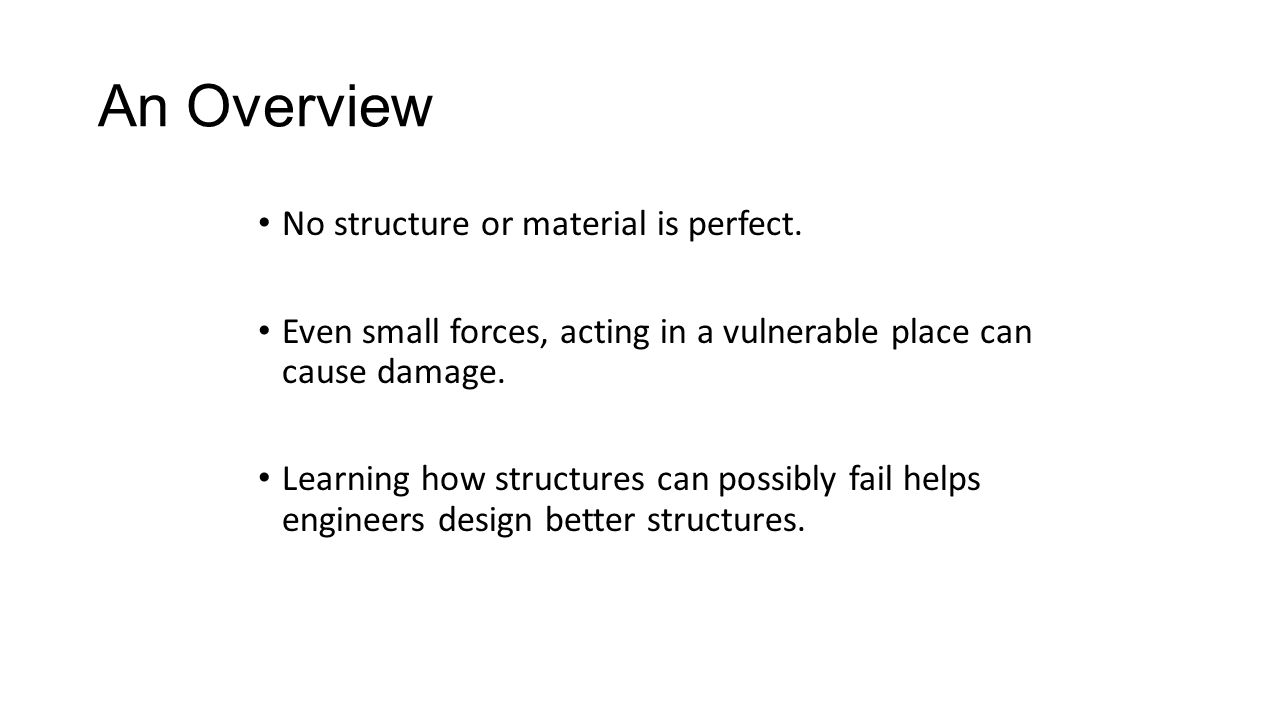 An Overview

• No structure or material is perfect.

• Even small forces, acting in a vulnerable place can cause damage.

• Learning how structures can possibly fail helps engineers design better structures.